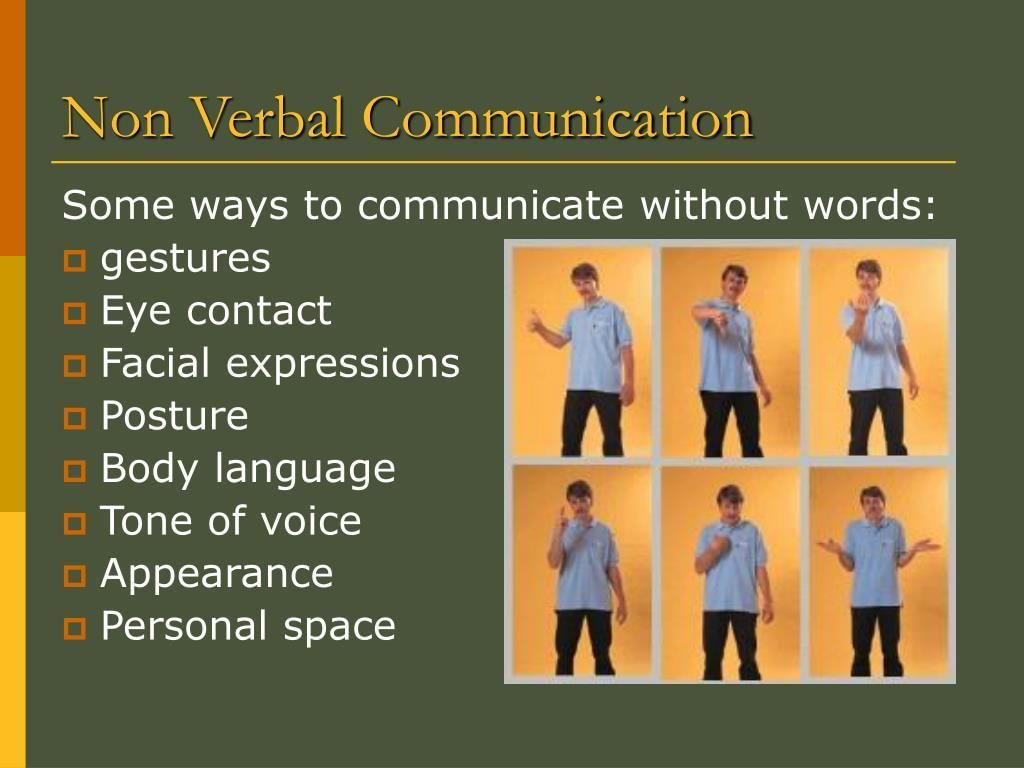 Non Verbal Communication

Some ways to communicate without words:

- gestures
- Eye contact
- Facial expressions
- Posture
- Body language
- Tone of voice
- Appearance
- Personal space